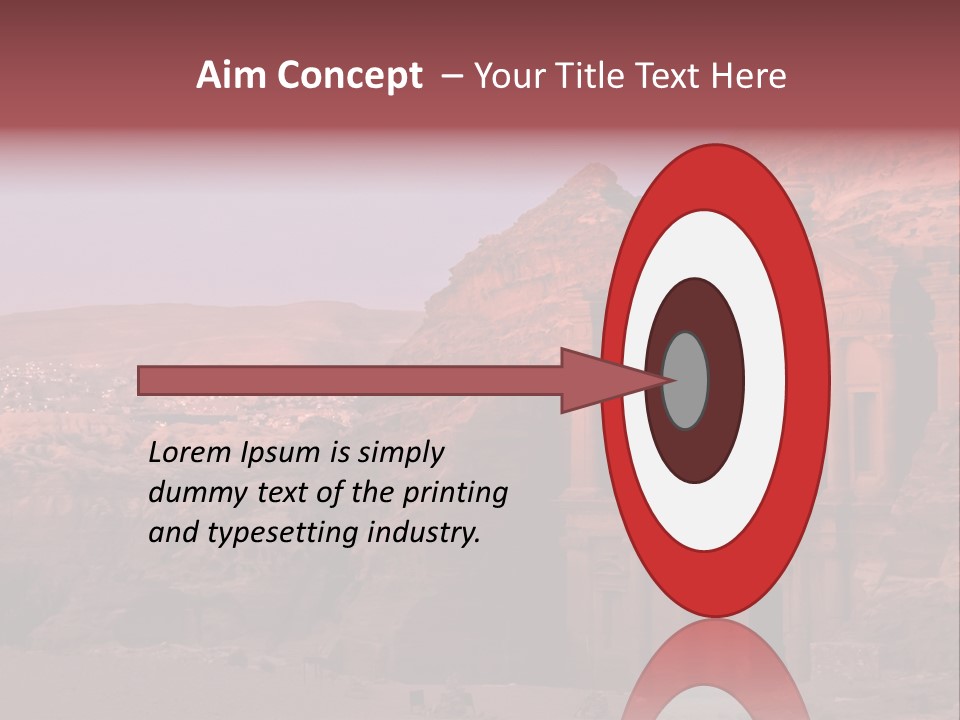 Aim Concept – Your Title Text Here

Lorem Ipsum is simply dummy text of the printing and typesetting industry.